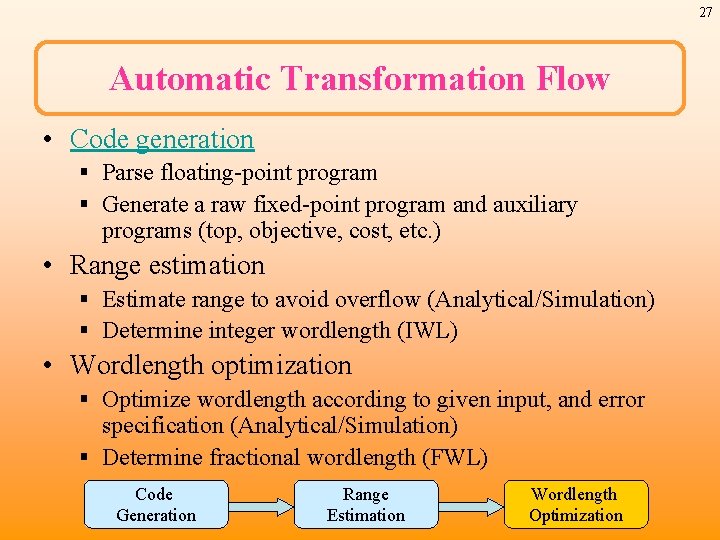 27

Automatic Transformation Flow

• Code generation
 ▪ Parse floating-point program
 ▪ Generate a raw fixed-point program and auxiliary programs (top, objective, cost, etc.)
• Range estimation
 ▪ Estimate range to avoid overflow (Analytical/Simulation)
 ▪ Determine integer wordlength (IWL)
• Wordlength optimization
 ▪ Optimize wordlength according to given input, and error specification (Analytical/Simulation)
 ▪ Determine fractional wordlength (FWL)

Code Generation

Range Estimation

Wordlength Optimization